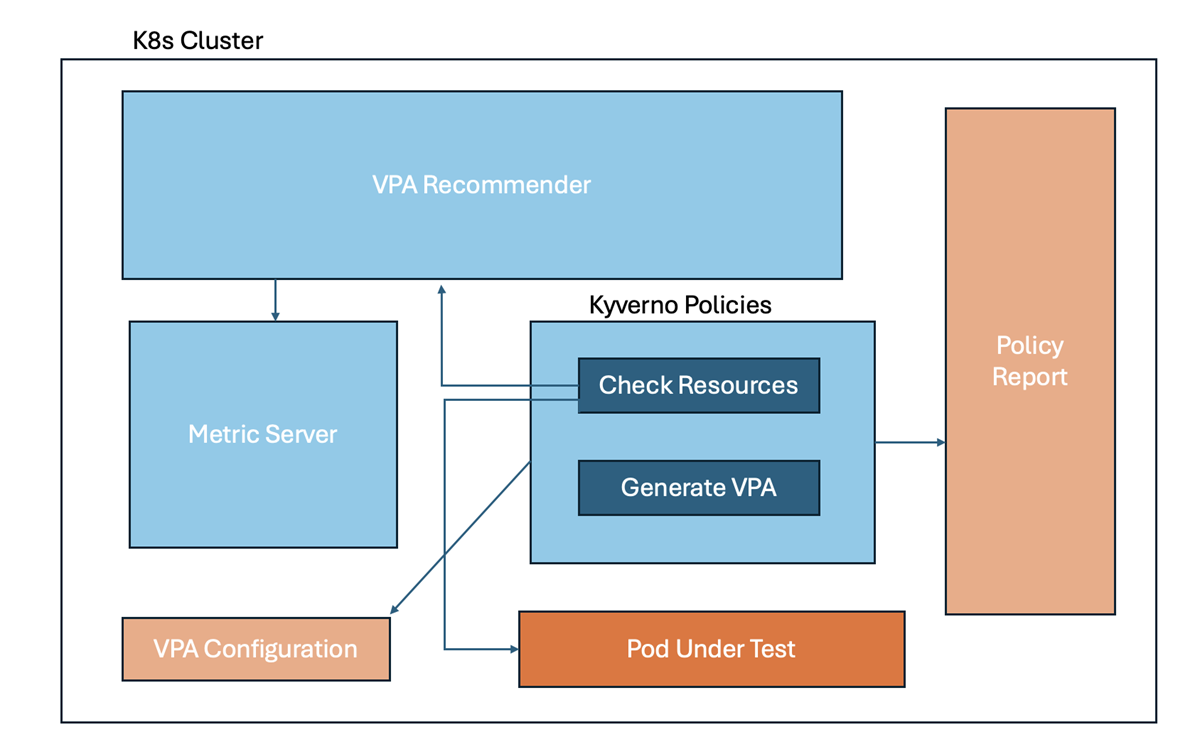 K8s Cluster

VPA Recommender

Metric Server

Kyverno Policies

Check Resources

Generate VPA

Policy Report

VPA Configuration

Pod Under Test